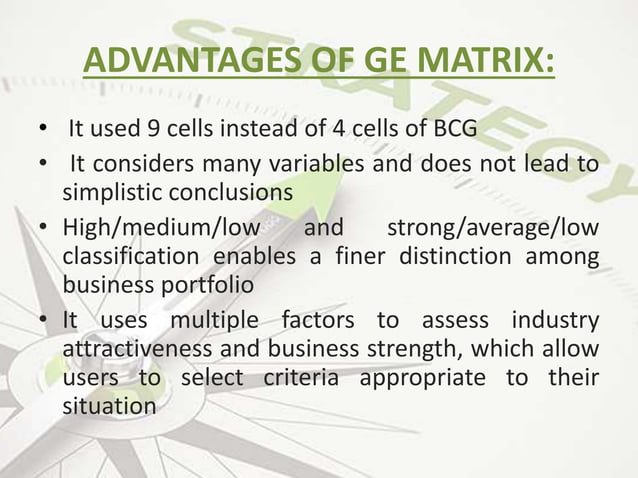 ADVANTAGES OF GE MATRIX:

• It used 9 cells instead of 4 cells of BCG
• It considers many variables and does not lead to simplistic conclusions
• High/medium/low and strong/average/low classification enables a finer distinction among business portfolio
• It uses multiple factors to assess industry attractiveness and business strength, which allow users to select criteria appropriate to their situation

STRATEGY